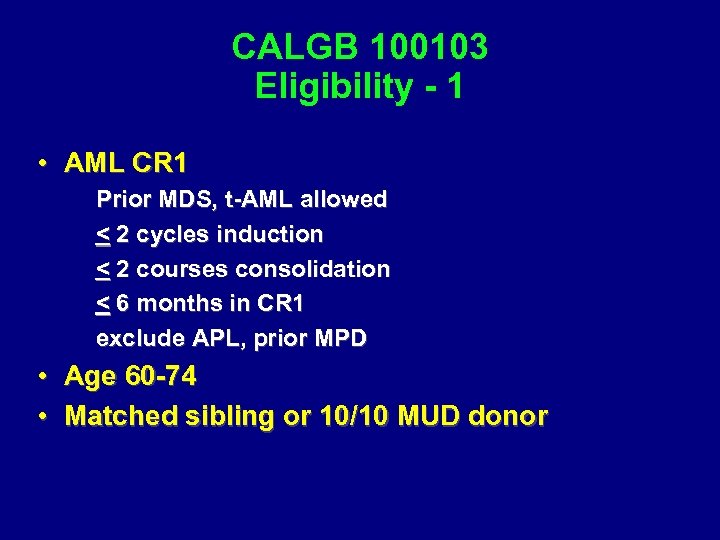 CALGB 100103
Eligibility - 1

• AML CR1

Prior MDS, t-AML allowed

$\leq$ 2 cycles induction

$\leq$ 2 courses consolidation

$\leq$ 6 months in CR1

exclude APL, prior MPD

• Age 60-74

• Matched sibling or 10/10 MUD donor